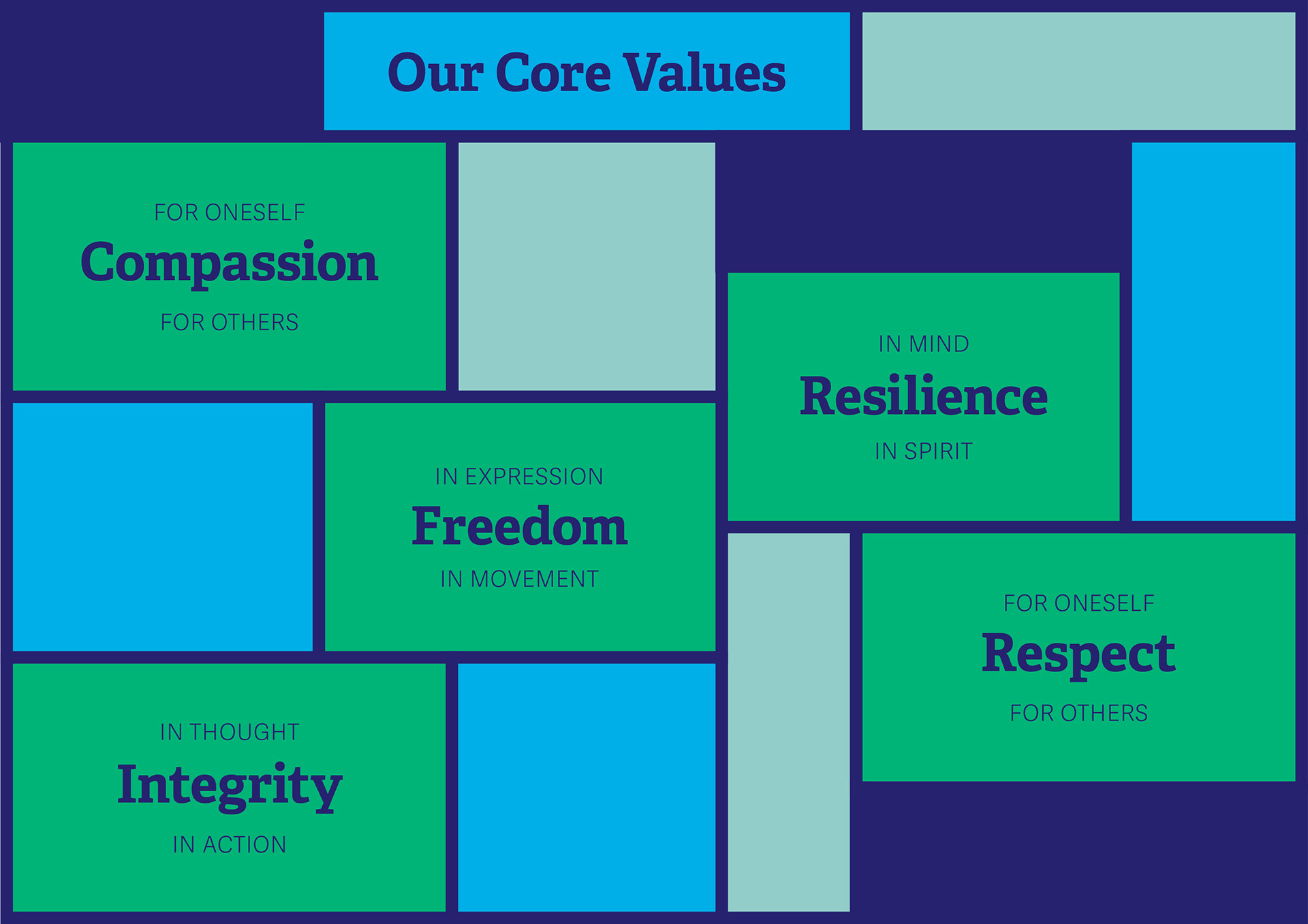 Our Core Values

FOR ONESELF
Compassion
FOR OTHERS

IN MIND
Resilience
IN SPIRIT

IN EXPRESSION
Freedom
IN MOVEMENT

FOR ONESELF
Respect
FOR OTHERS

IN THOUGHT
Integrity
IN ACTION